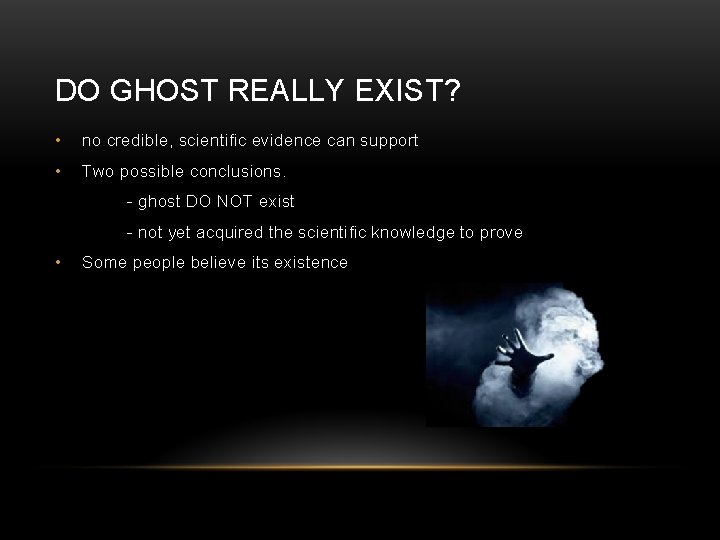 DO GHOST REALLY EXIST?

• no credible, scientific evidence can support

• Two possible conclusions.

- ghost DO NOT exist

- not yet acquired the scientific knowledge to prove

• Some people believe its existence